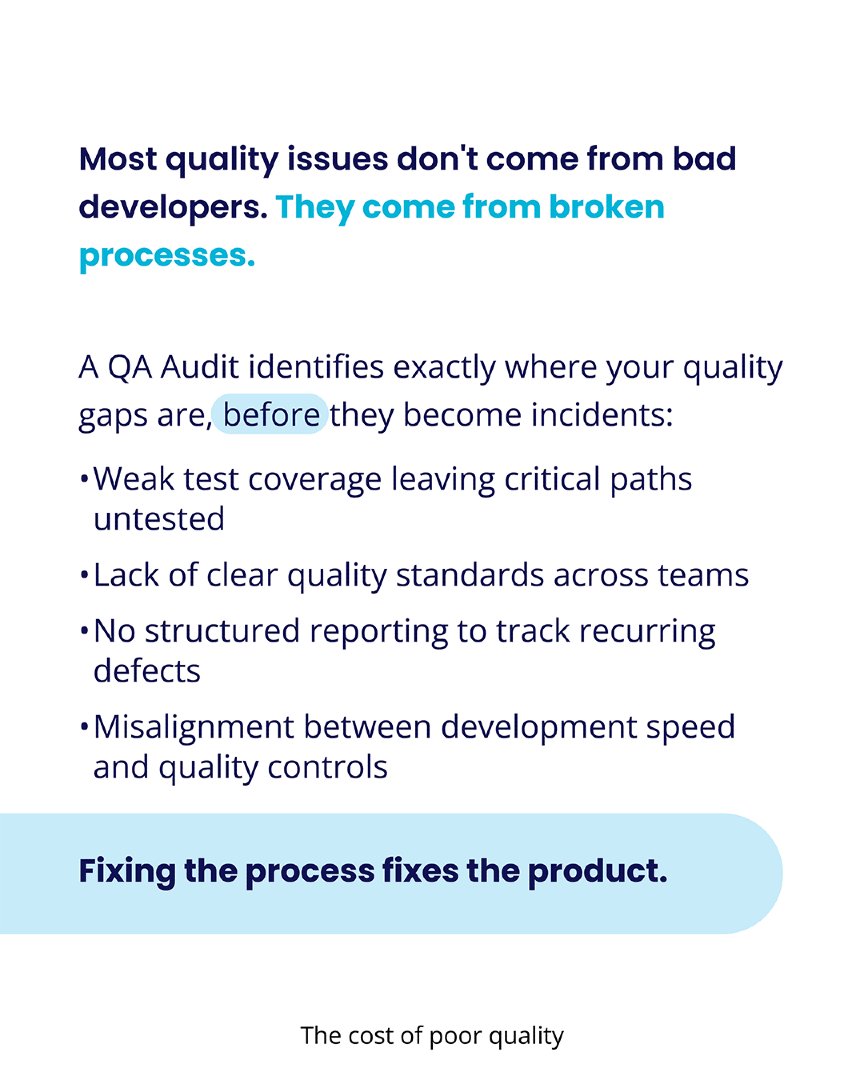 Most quality issues don't come from bad developers. They come from broken processes.

A QA Audit identifies exactly where your quality gaps are, before they become incidents:

• Weak test coverage leaving critical paths untested

• Lack of clear quality standards across teams

• No structured reporting to track recurring defects

• Misalignment between development speed and quality controls

Fixing the process fixes the product.

The cost of poor quality